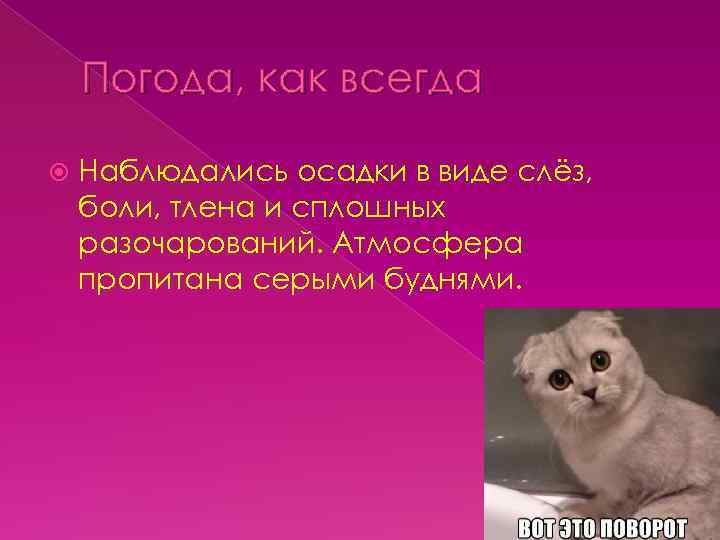 Погода, как всегда

Наблюдались осадки в виде слёз, боли, тлена и сплошных разочарований. Атмосфера пропитана серыми буднями.

ВОТ ЭТО ПОВОРОТ